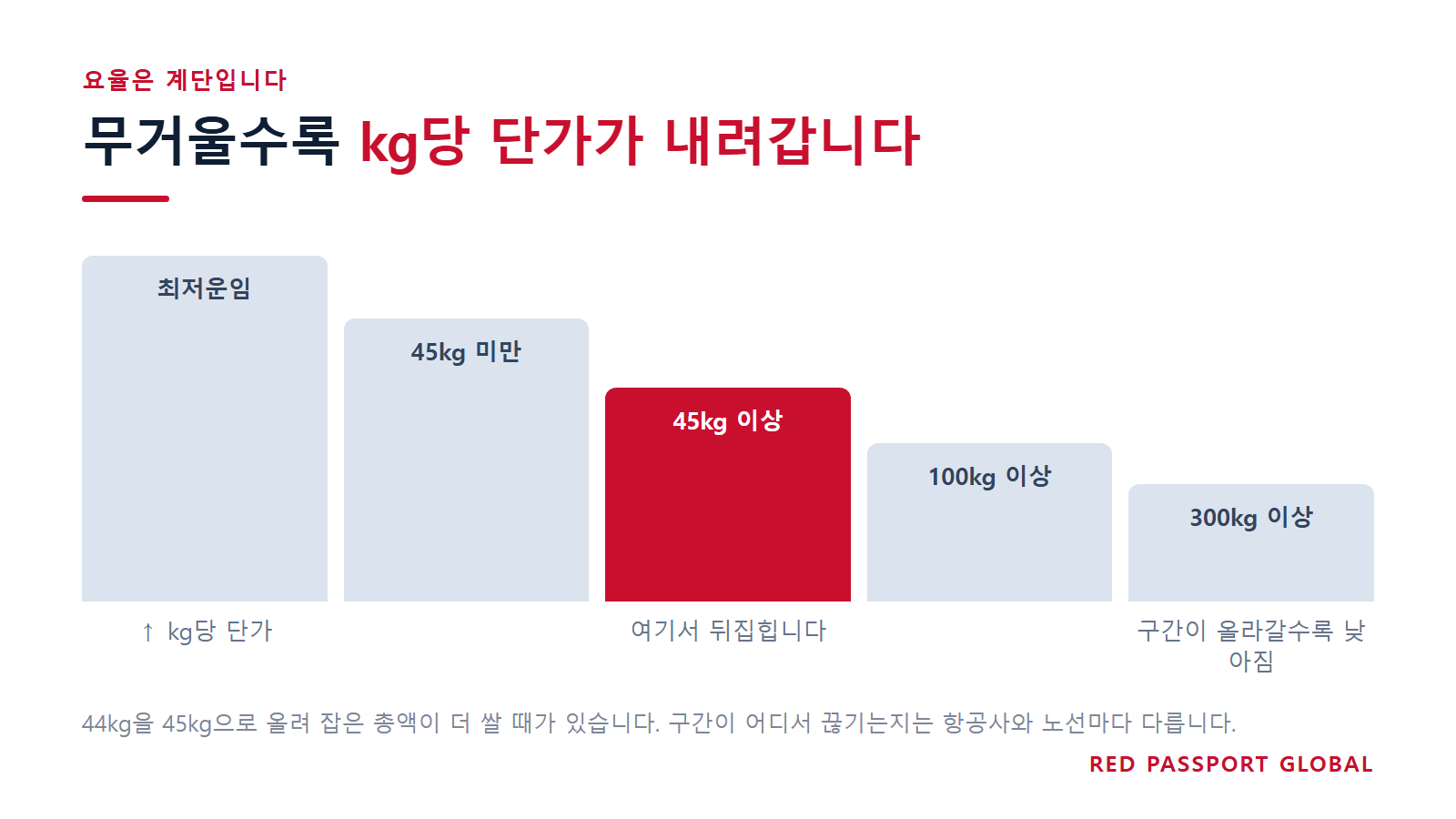 요율은 계단입니다

무거울수록 kg당 단가가 내려갑니다

최저운임

45kg 미만

45kg 이상

100kg 이상

300kg 이상

↑ kg당 단가

여기서 뒤집힙니다

구간이 올라갈수록 낮아짐

44kg을 45kg으로 올려 잡은 총액이 더 쌀 때가 있습니다. 구간이 어디서 끊기는지는 항공사와 노선마다 다릅니다.

RED PASSPORT GLOBAL